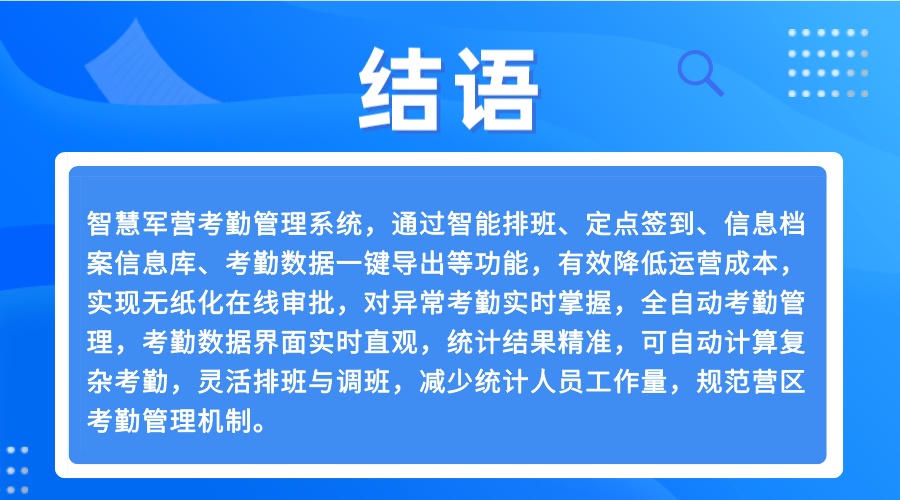 结语

智慧军营考勤管理系统，通过智能排班、定点签到、信息档案信息库、考勤数据一键导出等功能，有效降低运营成本，实现无纸化在线审批，对异常考勤实时掌握，全自动考勤管理，考勤数据界面实时直观，统计结果精准，可自动计算复杂考勤，灵活排班与调班，减少统计人员工作量，规范营区考勤管理机制。